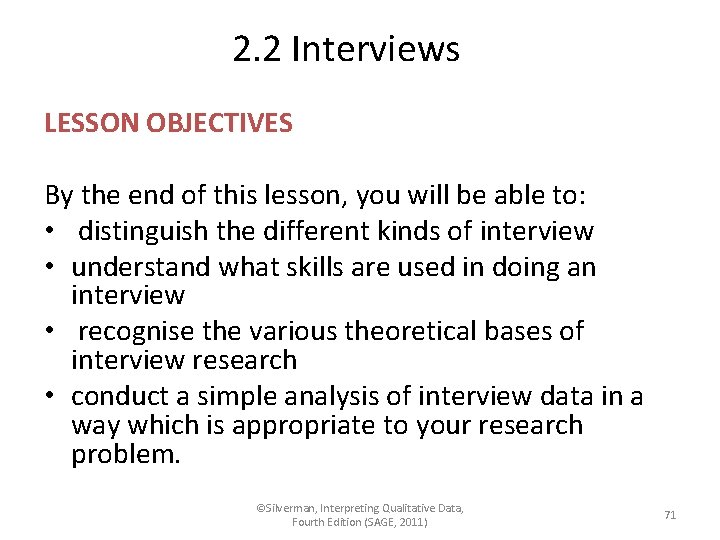 2.2 Interviews

LESSON OBJECTIVES

By the end of this lesson, you will be able to:
• distinguish the different kinds of interview
• understand what skills are used in doing an interview
• recognise the various theoretical bases of interview research
• conduct a simple analysis of interview data in a way which is appropriate to your research problem.

©Silverman, Interpreting Qualitative Data, Fourth Edition (SAGE, 2011)

71